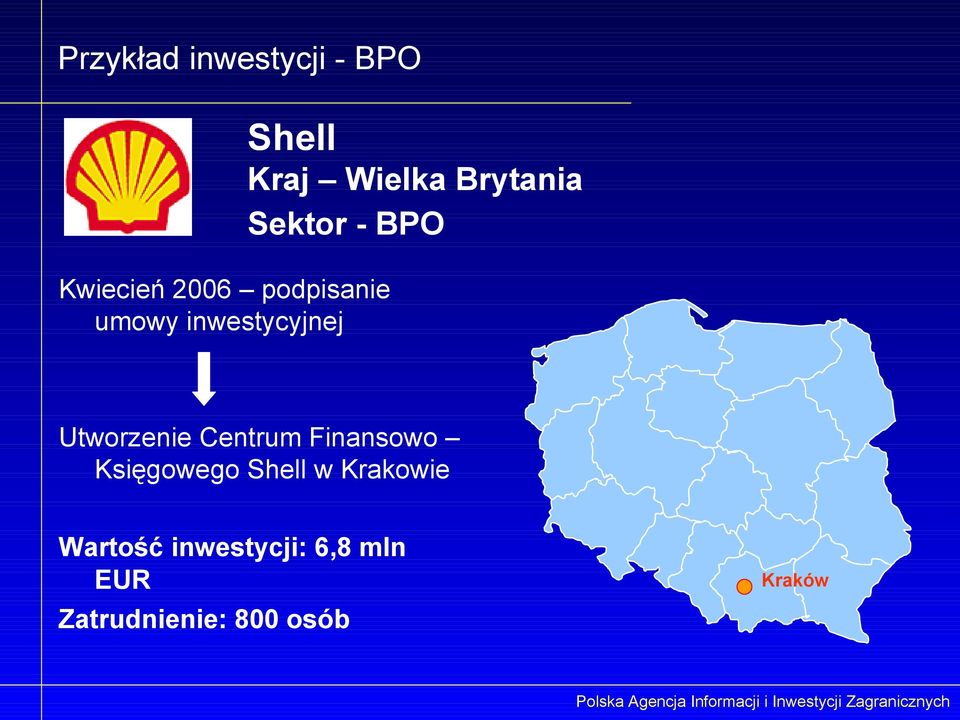 Przykład inwestycji - BPO

Shell
Kraj – Wielka Brytania
Sektor - BPO

Kwiecień 2006 – podpisanie umowy inwestycyjnej

Utworzenie Centrum Finansowo – Księgowego Shell w Krakowie

Wartość inwestycji: 6,8 mln EUR

Zatrudnienie: 800 osób

Kraków

Polska Agencja Informacji i Inwestycji Zagranicznych